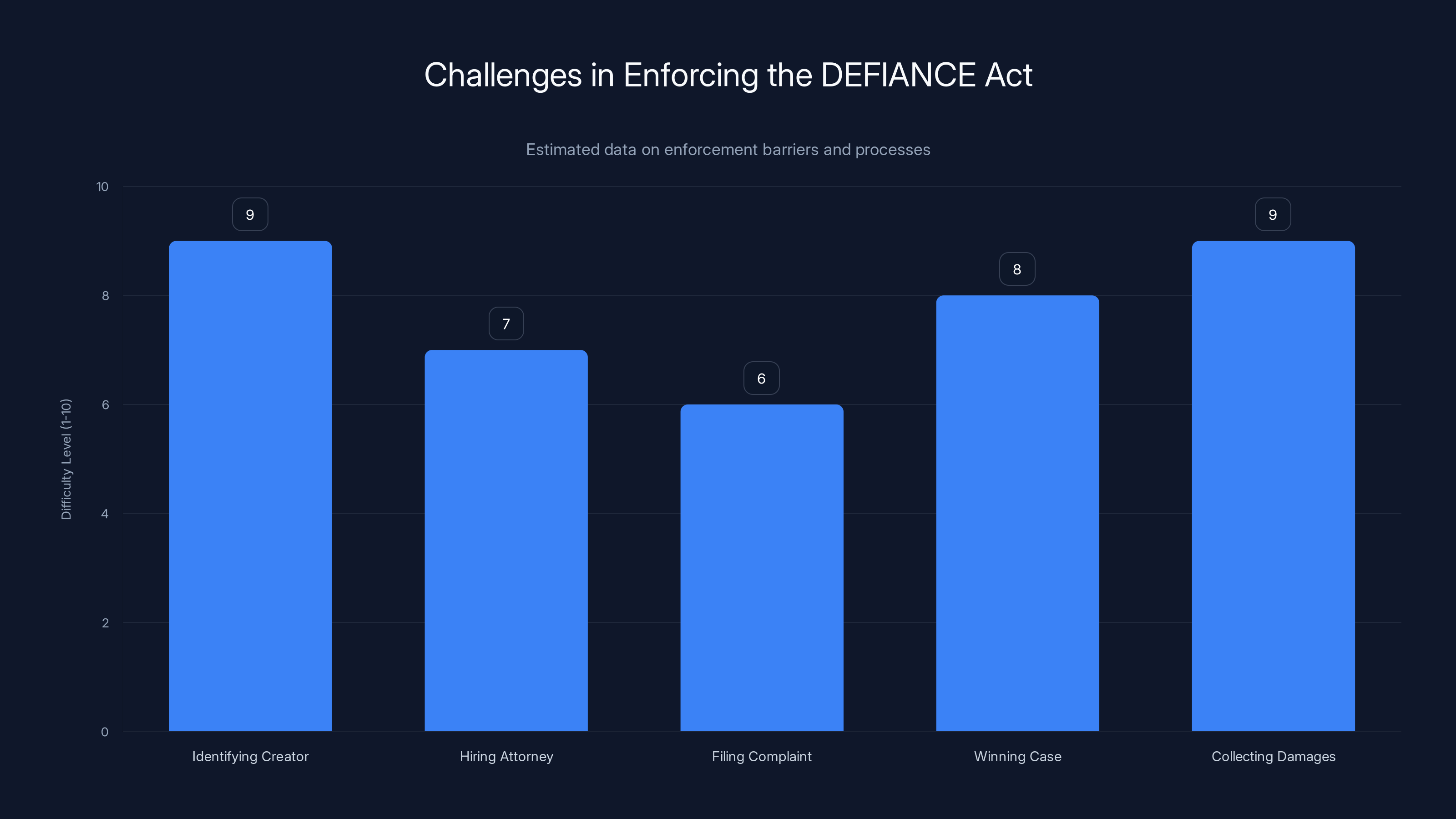 Challenges in Enforcing the DEFIANCE Act

Estimated data on enforcement barriers and processes

Difficulty Level (1-10)

10
8
6
4
2
0

9
7
6
8
9

Identifying Creator
Hiring Attorney
Filing Complaint
Winning Case
Collecting Damages